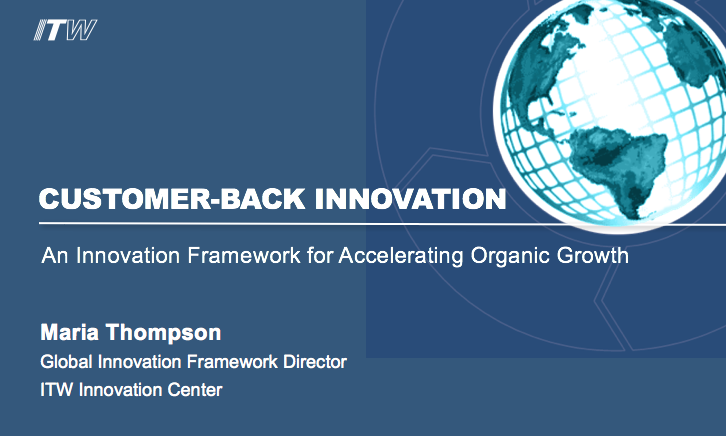 ITW

CUSTOMER-BACK INNOVATION

An Innovation Framework for Accelerating Organic Growth

Maria Thompson
Global Innovation Framework Director
ITW Innovation Center